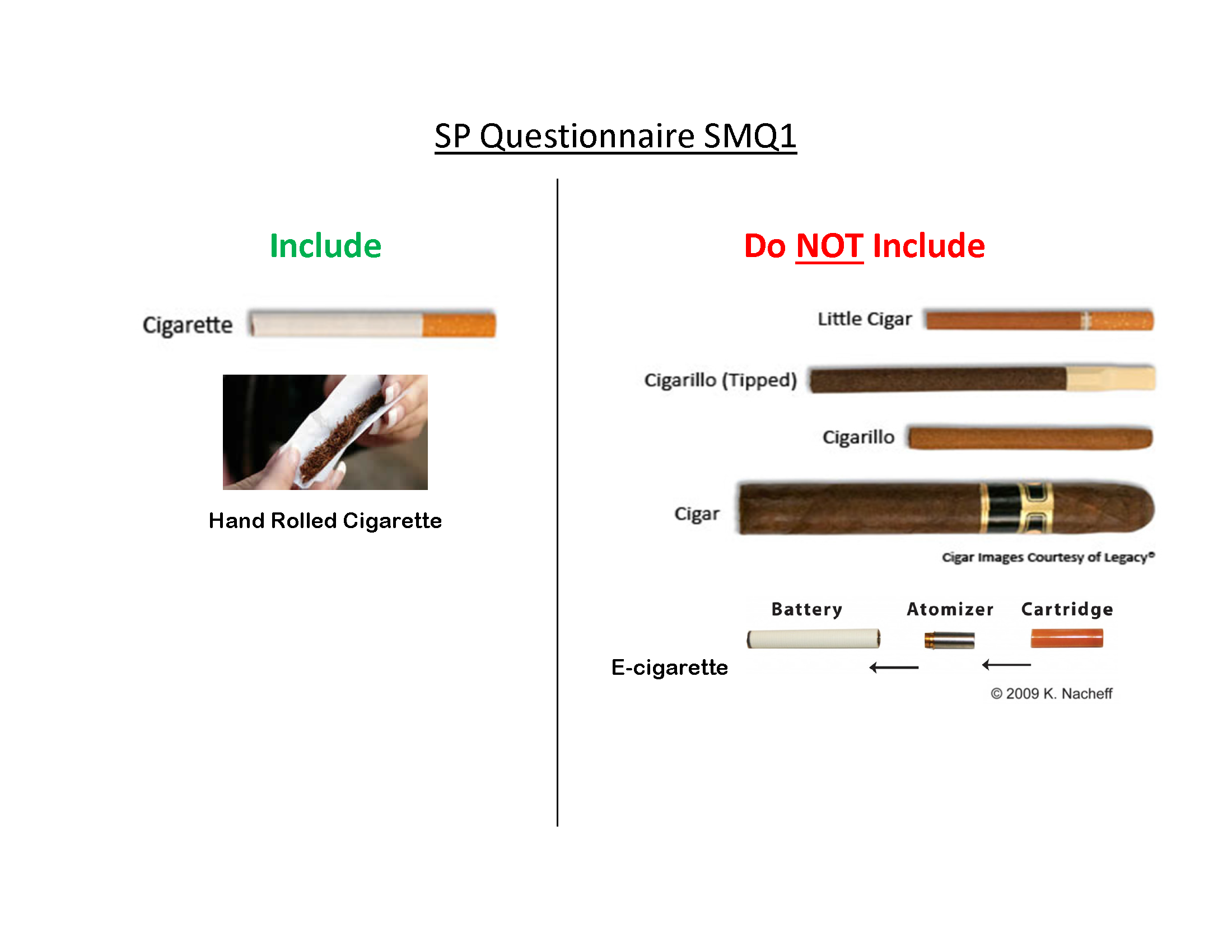 SP Questionnaire SMQ1

Include

Cigarette

Hand Rolled Cigarette

Do NOT Include

Little Cigar

Cigarillo (Tipped)

Cigarillo

Cigar

Cigar Images Courtesy of Legacy®

Battery Atomizer Cartridge

E-cigarette

© 2009 K. Nacheff